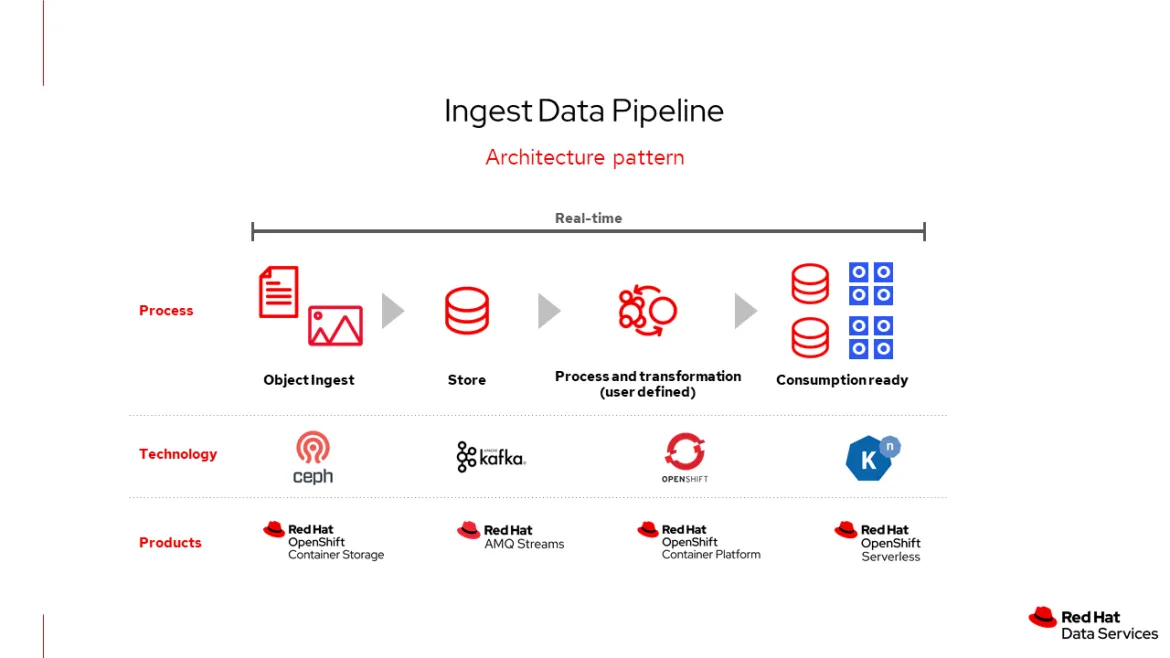 Ingest Data Pipeline

Architecture pattern

Real-time

Process

Object Ingest

Store

Process and transformation (user defined)

Consumption ready

Technology

ceph

kafka

OPENSHIFT

K n

Products

Red Hat OpenShift Container Storage

Red Hat AMQ Streams

Red Hat OpenShift Container Platform

Red Hat OpenShift Serverless

Red Hat Data Services